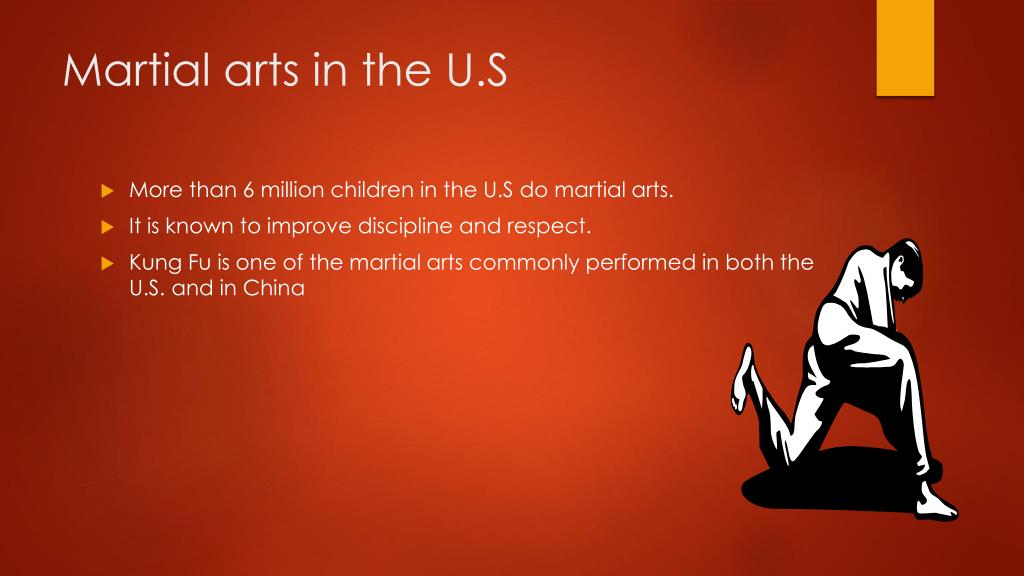 Martial arts in the U.S

▶ More than 6 million children in the U.S do martial arts.

▶ It is known to improve discipline and respect.

▶ Kung Fu is one of the martial arts commonly performed in both the U.S. and in China